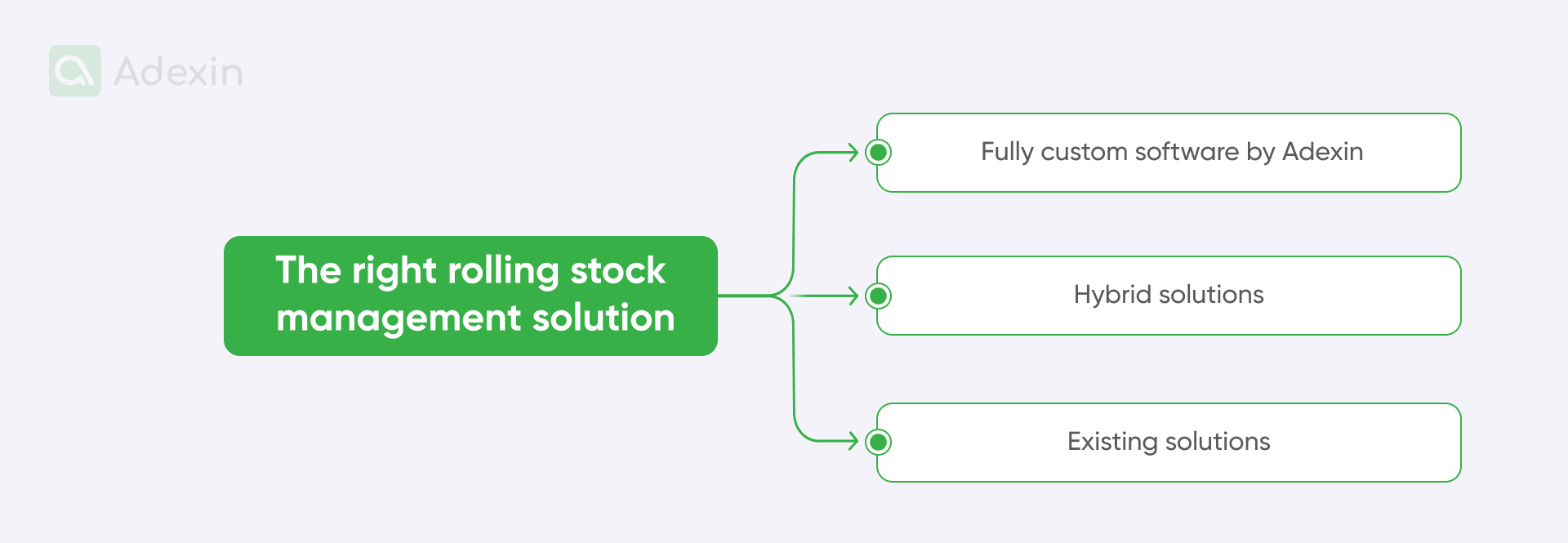 Adexin

The right rolling stock management solution

Fully custom software by Adexin

Hybrid solutions

Existing solutions